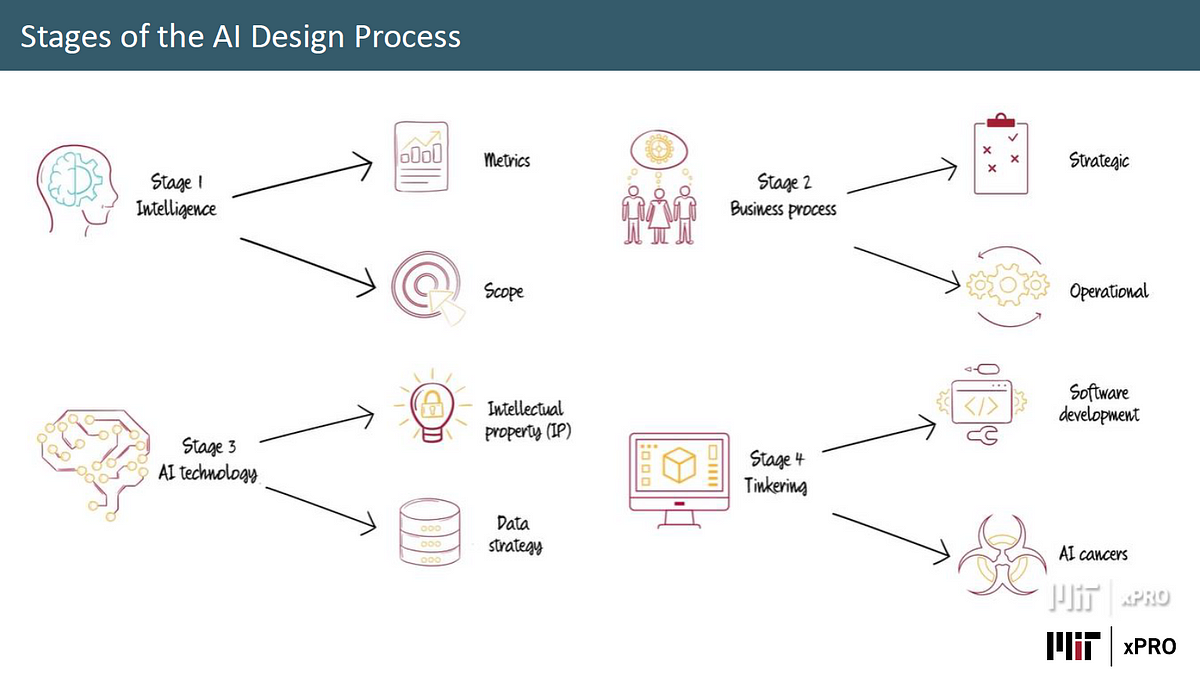 Stages of the AI Design Process

Stage 1
Intelligence

Metrics

Scope

Stage 2
Business process

Strategic

Operational

Stage 3
AI technology

Intellectual property (IP)

Data strategy

Stage 4
Tinkering

Software development

AI cancers

MIT | xPRO

MIT | xPRO